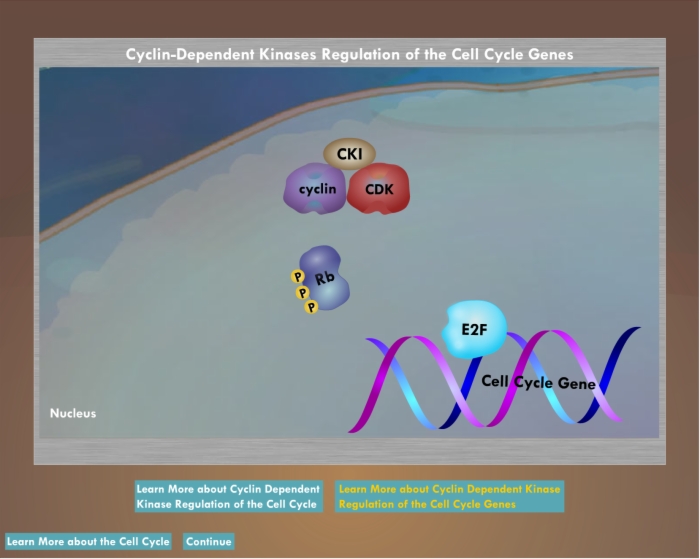 Cyclin-Dependent Kinases Regulation of the Cell Cycle Genes

CKI
cyclin
CDK

P
P
P
Rb

E2F

Cell Cycle Gene

Nucleus

Learn More about Cyclin Dependent Kinase Regulation of the Cell Cycle

Learn More about Cyclin Dependent Kinase Regulation of the Cell Cycle Genes

Learn More about the Cell Cycle

Continue